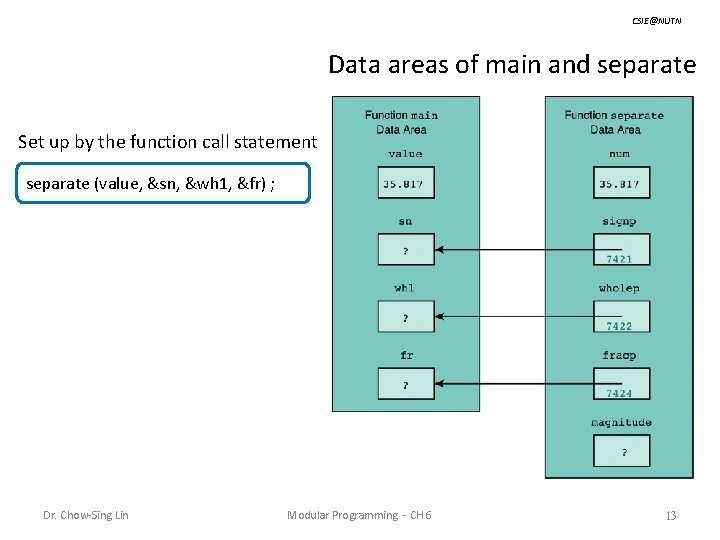 CSIE@NUTN

Data areas of main and separate

Set up by the function call statement

separate (value, &sn, &wh1, &fr) ;

Function main
Data Area

value

35.817

sn

?

whl

?

fr

?

Function separate
Data Area

num

35.817

signp

7421

wholep

7422

fracp

7424

magnitude

?

Dr. Chow-Sing Lin

Modular Programming - CH6

13